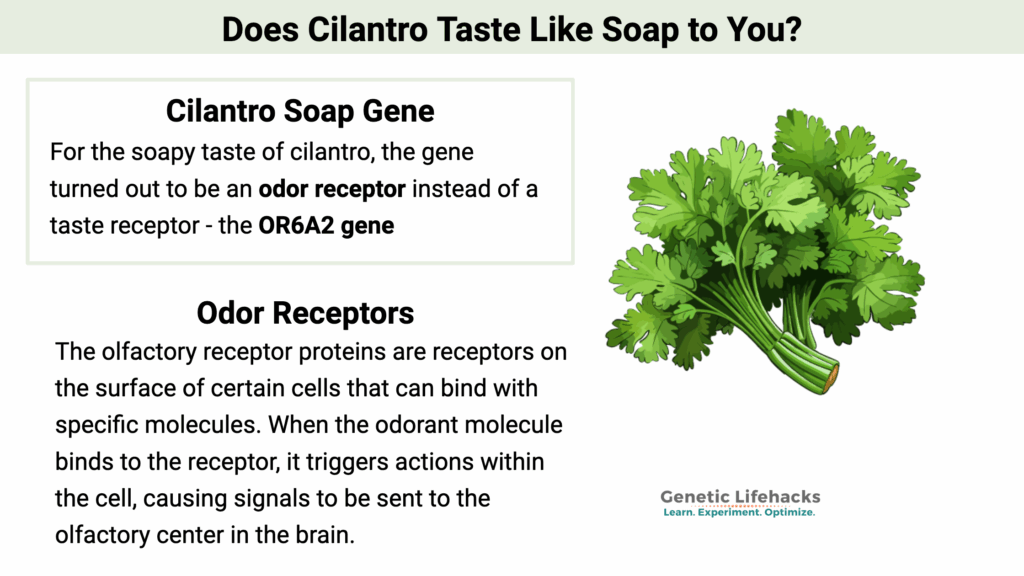 Does Cilantro Taste Like Soap to You?

Cilantro Soap Gene

For the soapy taste of cilantro, the gene turned out to be an odor receptor instead of a taste receptor - the OR6A2 gene

Odor Receptors

The olfactory receptor proteins are receptors on the surface of certain cells that can bind with specific molecules. When the odorant molecule binds to the receptor, it triggers actions within the cell, causing signals to be sent to the olfactory center in the brain.

Genetic Lifehacks
Learn. Experiment. Optimize.